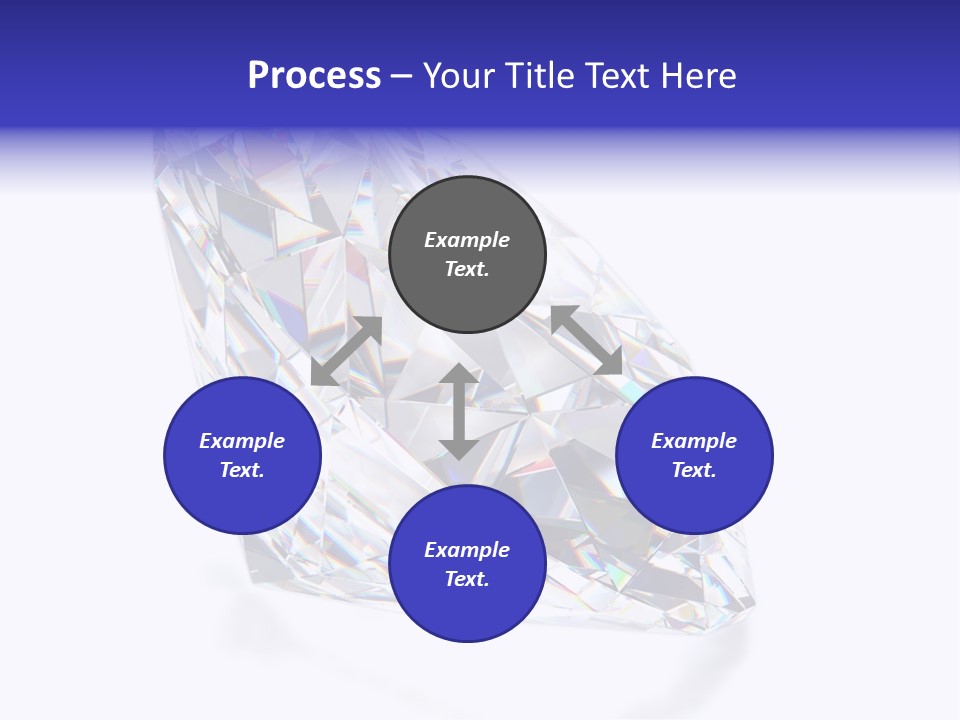 Process – Your Title Text Here

Example Text.

Example Text.

Example Text.

Example Text.